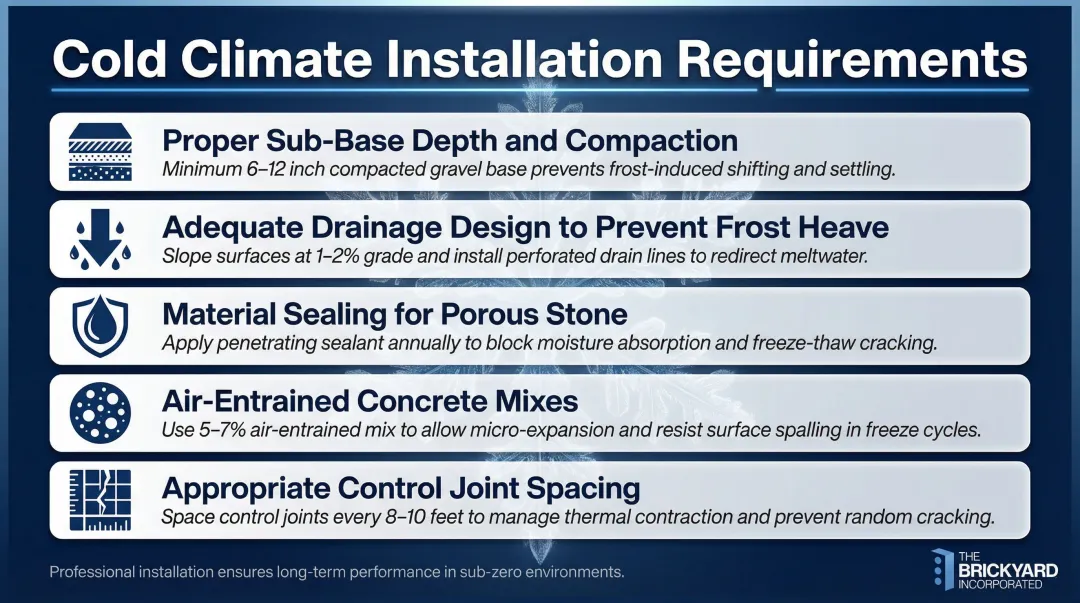 Cold Climate Installation Requirements

Proper Sub-Base Depth and Compaction
Minimum 6–12 inch compacted gravel base prevents frost-induced shifting and settling.

Adequate Drainage Design to Prevent Frost Heave
Slope surfaces at 1–2% grade and install perforated drain lines to redirect meltwater.

Material Sealing for Porous Stone
Apply penetrating sealant annually to block moisture absorption and freeze-thaw cracking.

Air-Entrained Concrete Mixes
Use 5–7% air-entrained mix to allow micro-expansion and resist surface spalling in freeze cycles.

Appropriate Control Joint Spacing
Space control joints every 8–10 feet to manage thermal contraction and prevent random cracking.

Professional installation ensures long-term performance in sub-zero environments.

THE BRICKYARD INCORPORATED